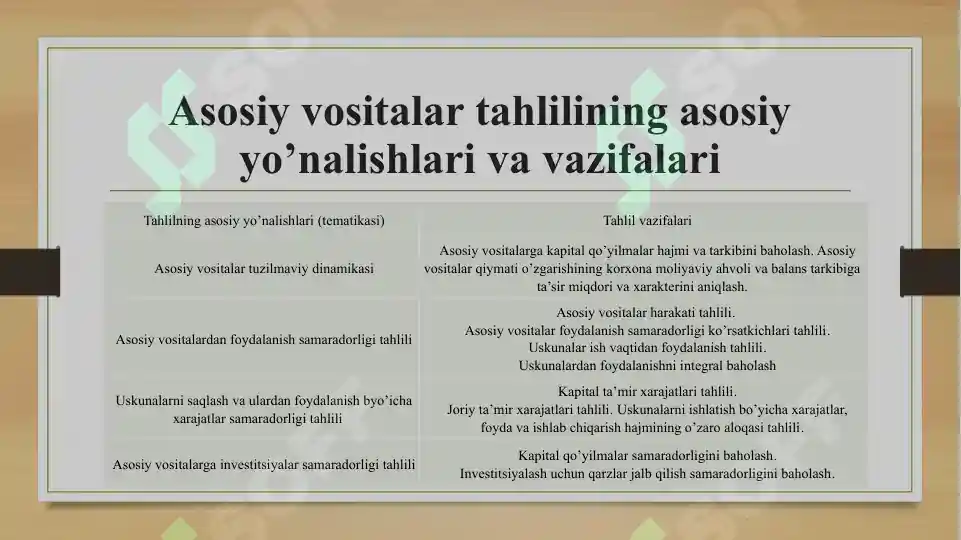 Asosiy vositalar tahlilining asosiy yo’nalishlari va vazifalari

| Tahlilning asosiy yo’nalishlari (tematikasi) | Tahlil vazifalari |
|---|---|
| Asosiy vositalar tuzilmaviy dinamikasi | Asosiy vositalarga kapital qo’yilmalar hajmi va tarkibini baholash. Asosiy vositalar qiymati o’zgarishining korxona moliyaviy ahvoli va balans tarkibiga ta’sir miqdori va xarakterini aniqlash. |
| Asosiy vositalardan foydalanish samaradorligi tahlili | Asosiy vositalar harakati tahlili. Asosiy vositalar foydalanish samaradorligi ko’rsatkichlari tahlili. Uskunalar ish vaqtidan foydalanish tahlili. Uskunalardan foydalanishni integral baholash |
| Uskunalarni saqlash va ulardan foydalanish byo’icha xarajatlar samaradorligi tahlili | Kapital ta’mir xarajatlari tahlili. Joriy ta’mir xarajatlari tahlili. Uskunalarni ishlatish bo’yicha xarajatlar, foyda va ishlab chiqarish hajmining o’zaro aloqasi tahlili. |
| Asosiy vositalarga investitsiyalar samaradorligi tahlili | Kapital qo’yilmalar samaradorligini baholash. Investitsiyalash uchun qarzlar jalb qilish samaradorligini baholash. |